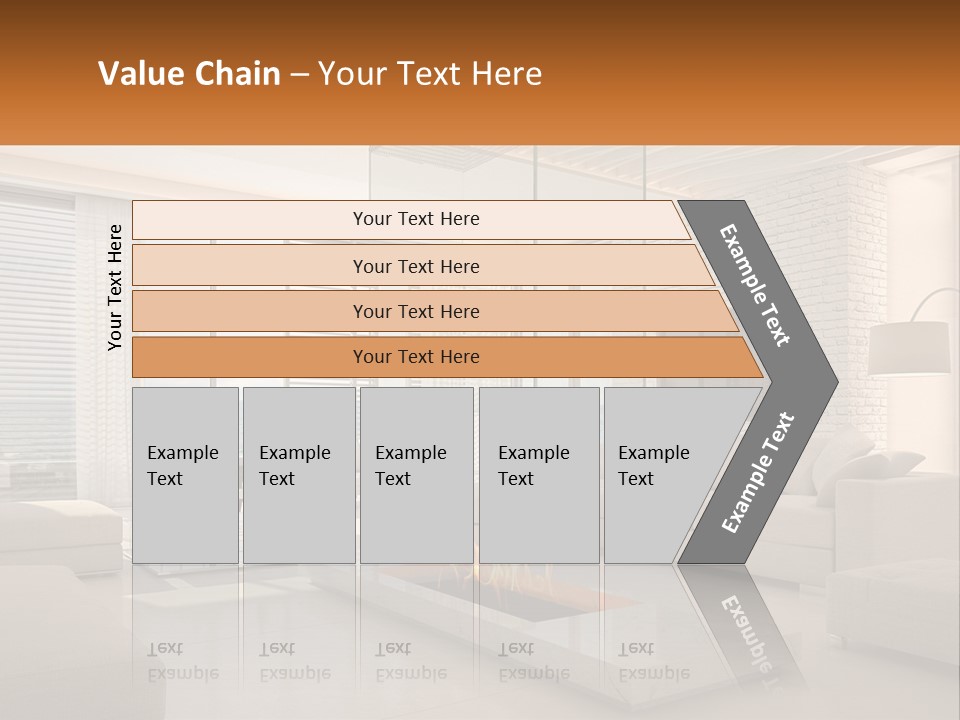 Value Chain – Your Text Here

Your Text Here

Your Text Here

Your Text Here

Your Text Here

Your Text Here

Example Text

Example Text

Example Text

Example Text

Example Text

Example Text

Example Text